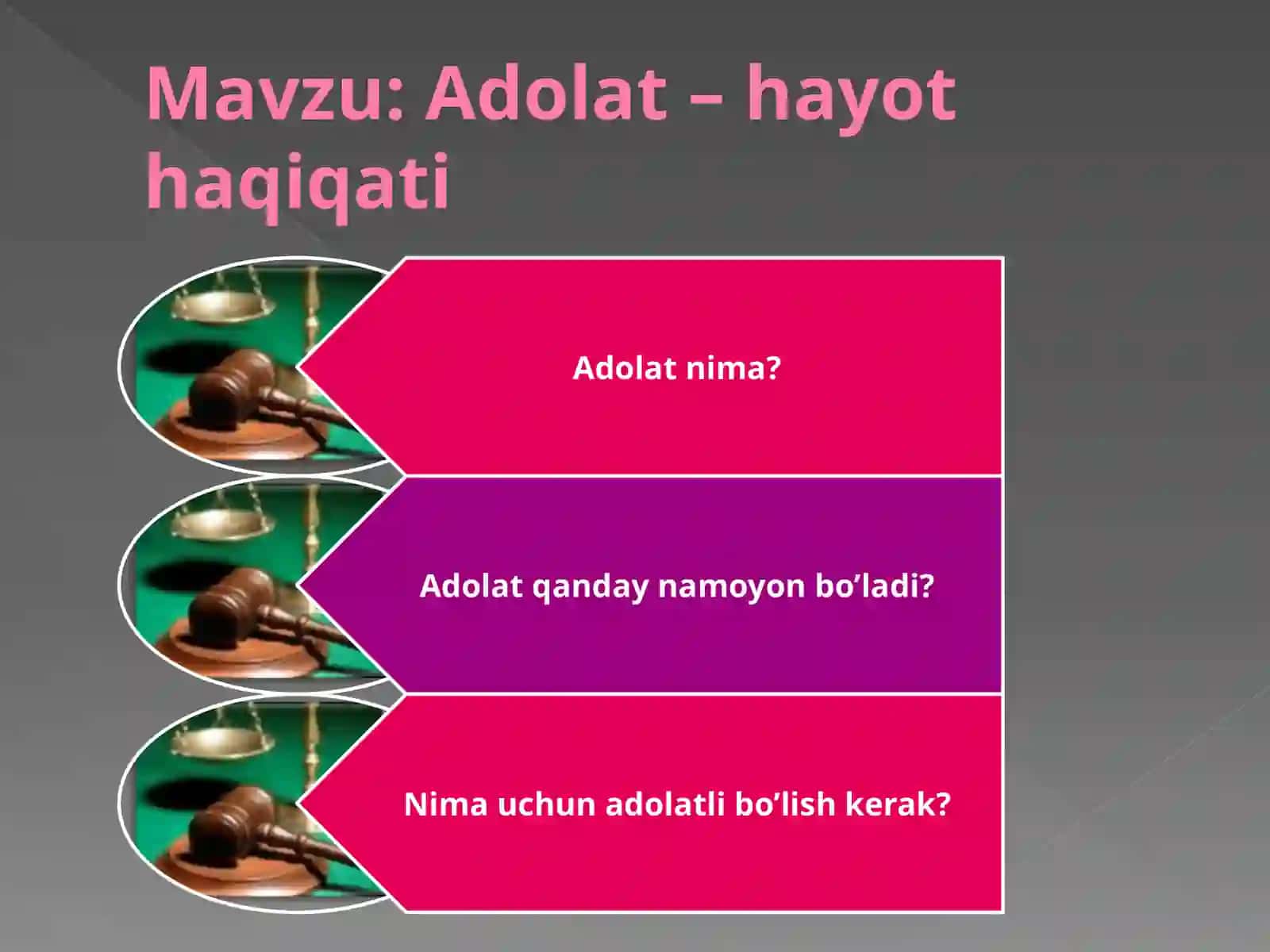 Mavzu: Adolat – hayot haqiqati

Adolat nima?

Adolat qanday namoyon bo’ladi?

Nima uchun adolatli bo’lish kerak?